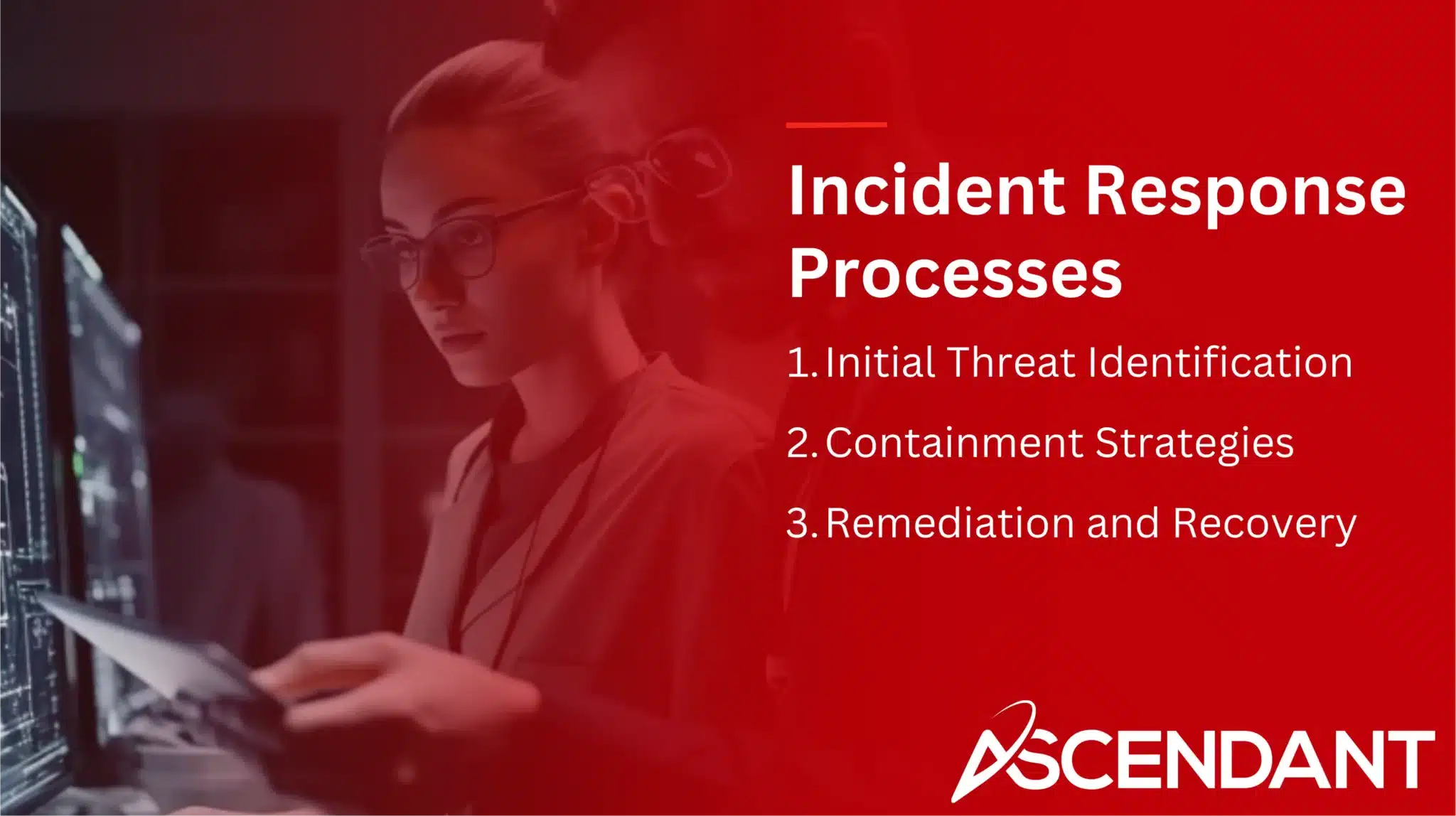 Incident Response Processes

1. Initial Threat Identification

2. Containment Strategies

3. Remediation and Recovery

ASCENDANT